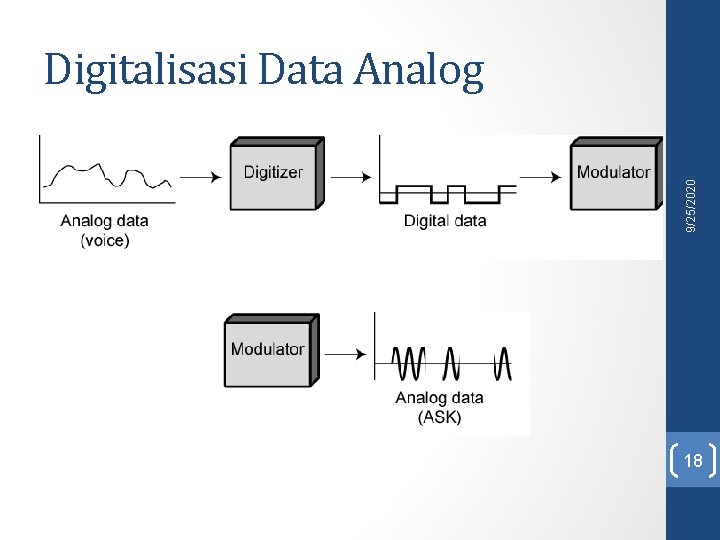 Digitalisasi Data Analog

Analog data (voice)

Digitizer

Digital data

Modulator

9/25/2020

Modulator

Analog data (ASK)

18